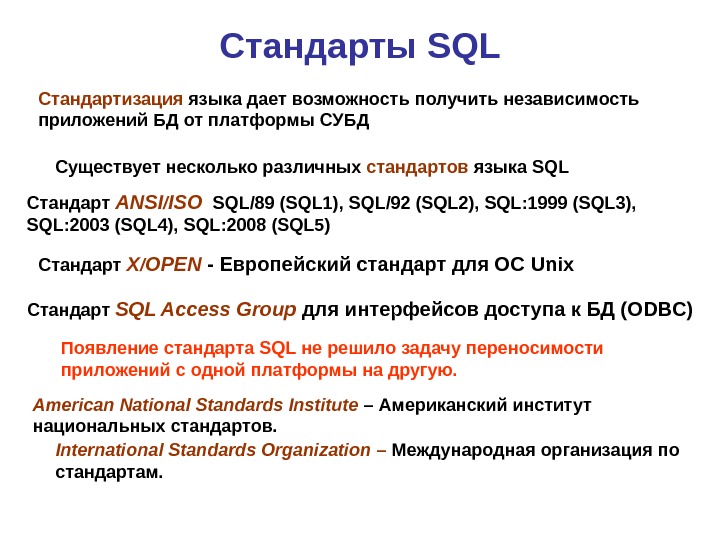 Стандарты SQL

Стандартизация языка дает возможность получить независимость приложений БД от платформы СУБД

Существует несколько различных стандартов языка SQL

Стандарт ANSI/ISO SQL/89 (SQL1), SQL/92 (SQL2), SQL:1999 (SQL3), SQL:2003 (SQL4), SQL:2008 (SQL5)

Стандарт X/OPEN - Европейский стандарт для ОС Unix

Стандарт SQL Access Group для интерфейсов доступа к БД (ODBC)

Появление стандарта SQL не решило задачу переносимости приложений с одной платформы на другую.

American National Standards Institute – Американский институт национальных стандартов.

International Standards Organization – Международная организация по стандартам.